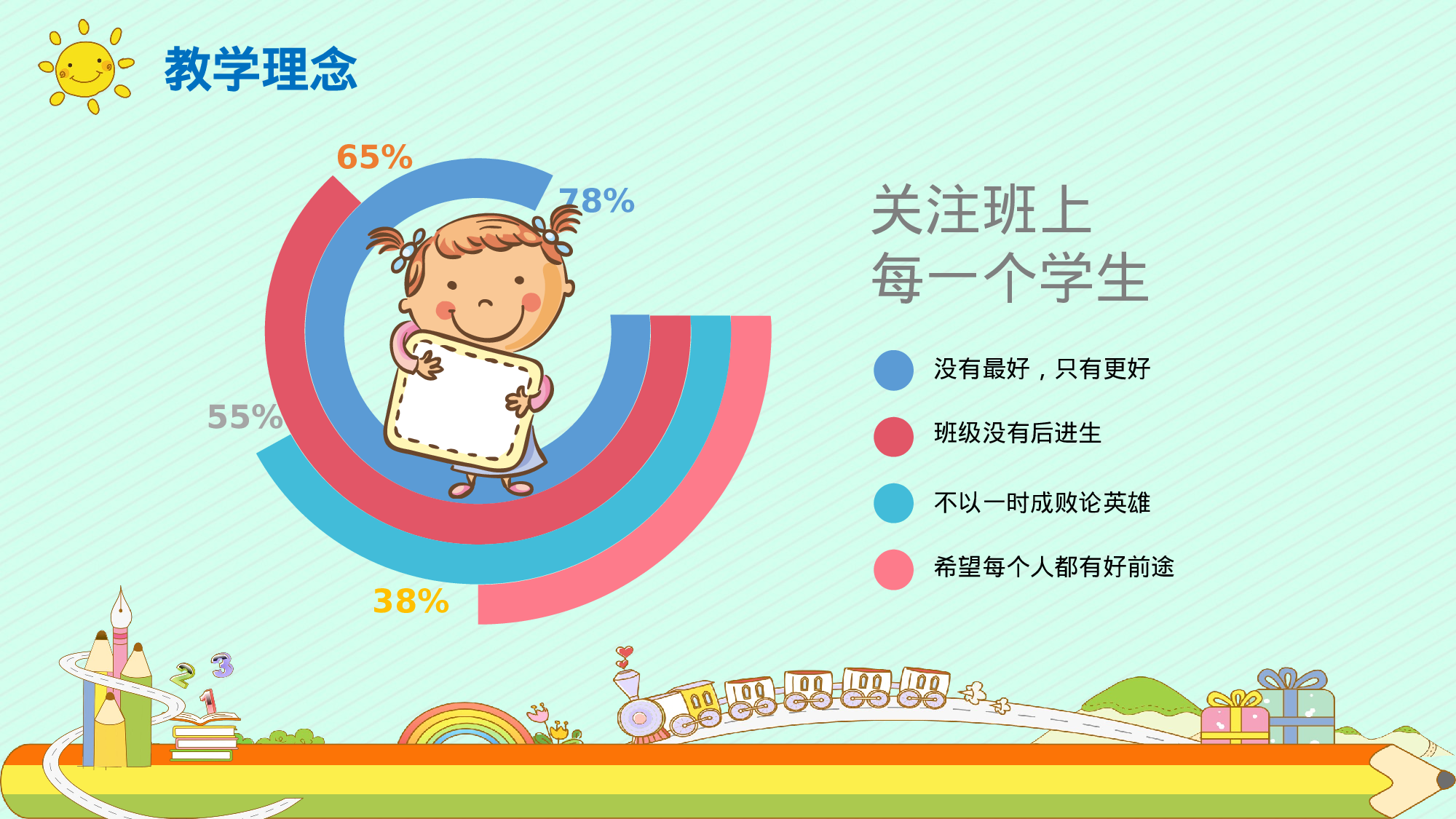 教学理念

65%

78%

55%

38%

关注班上
每一个学生

没有最好，只有更好

班级没有后进生

不以一时成败论英雄

希望每个人都有好前途

2 3
1